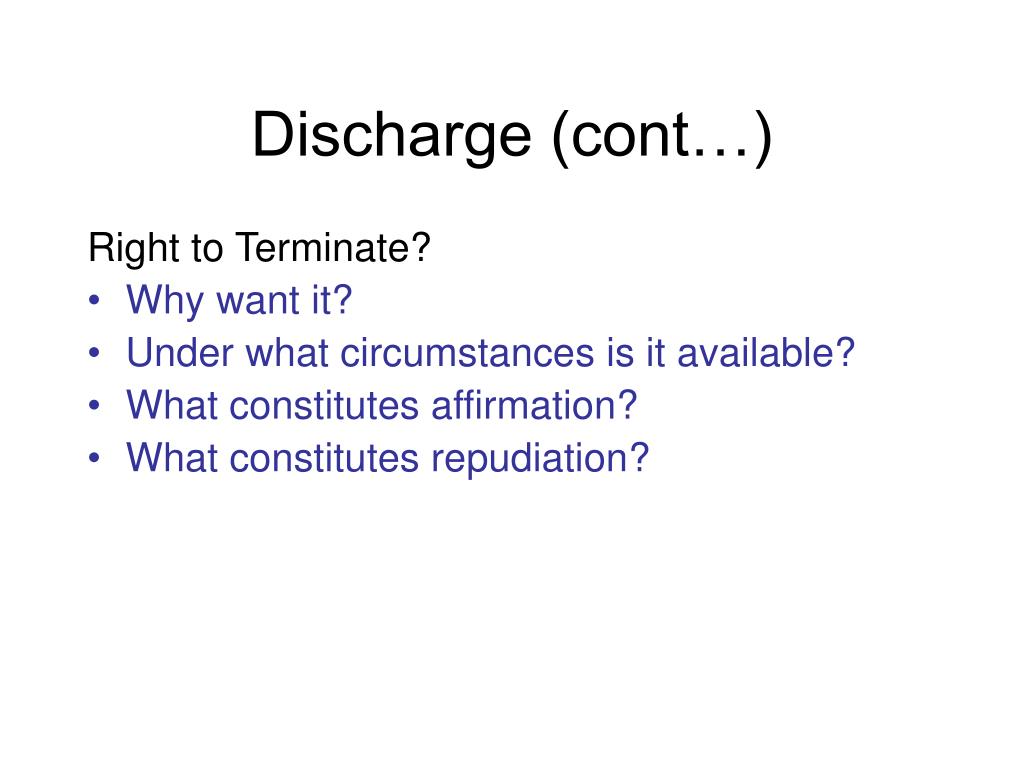 Discharge (cont…)

Right to Terminate?
• Why want it?
• Under what circumstances is it available?
• What constitutes affirmation?
• What constitutes repudiation?